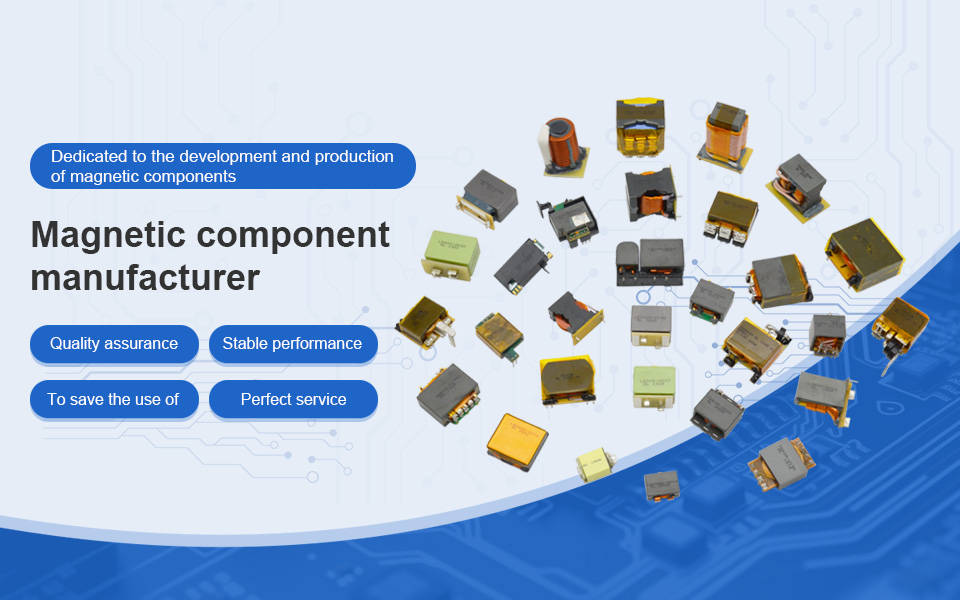 Dedicated to the development and production of magnetic components

Magnetic component manufacturer

Quality assurance

Stable performance

To save the use of

Perfect service